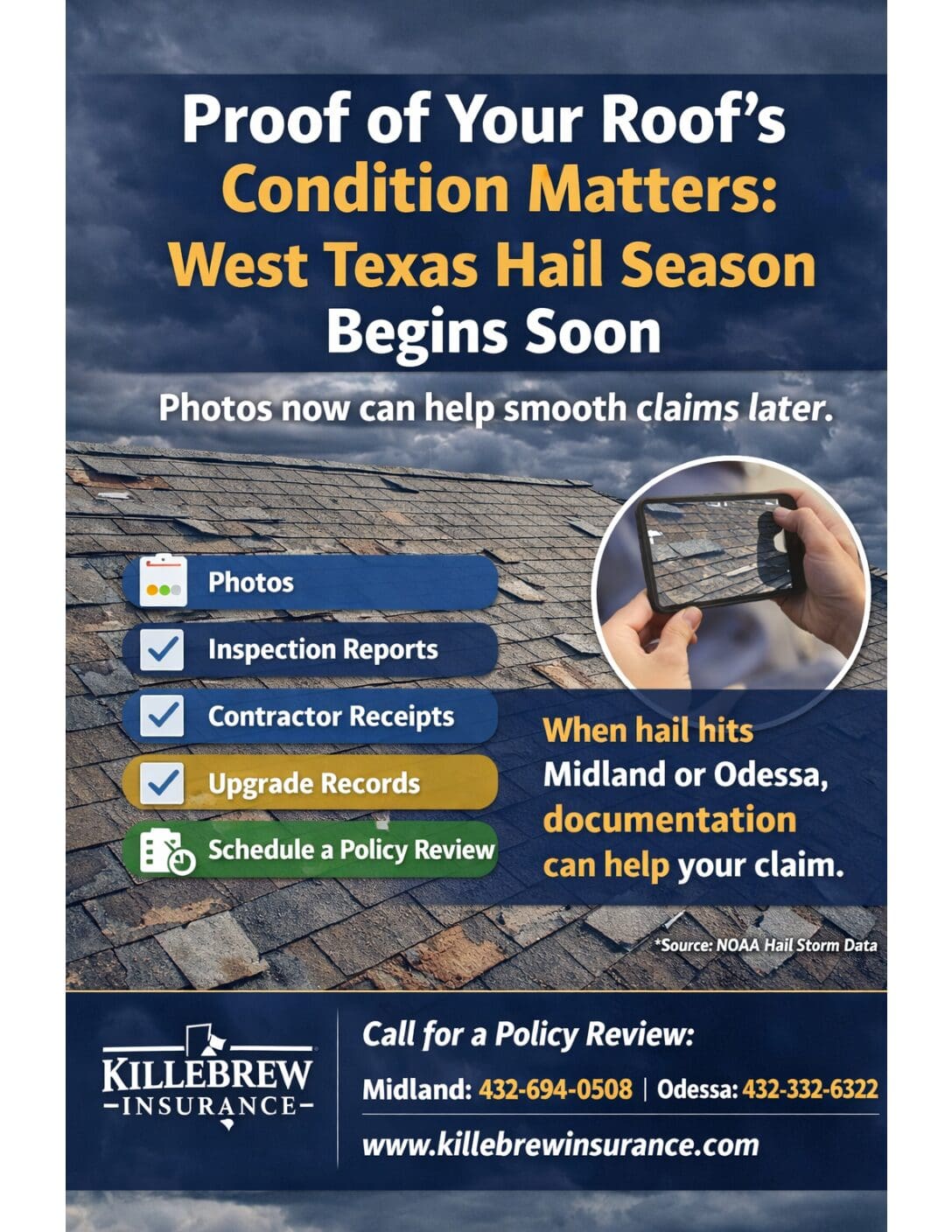 Proof of Your Roof's Condition Matters: West Texas Hail Season Begins Soon

Photos now can help smooth claims later.

Photos

Inspection Reports

Contractor Receipts

Upgrade Records

Schedule a Policy Review

When hail hits Midland or Odessa, documentation can help your claim.

*Source: NOAA Hail Storm Data

KILLEBREW
-INSURANCE-

Call for a Policy Review:

Midland: 432-694-0508 | Odessa: 432-332-6322

www.killebrewinsurance.com